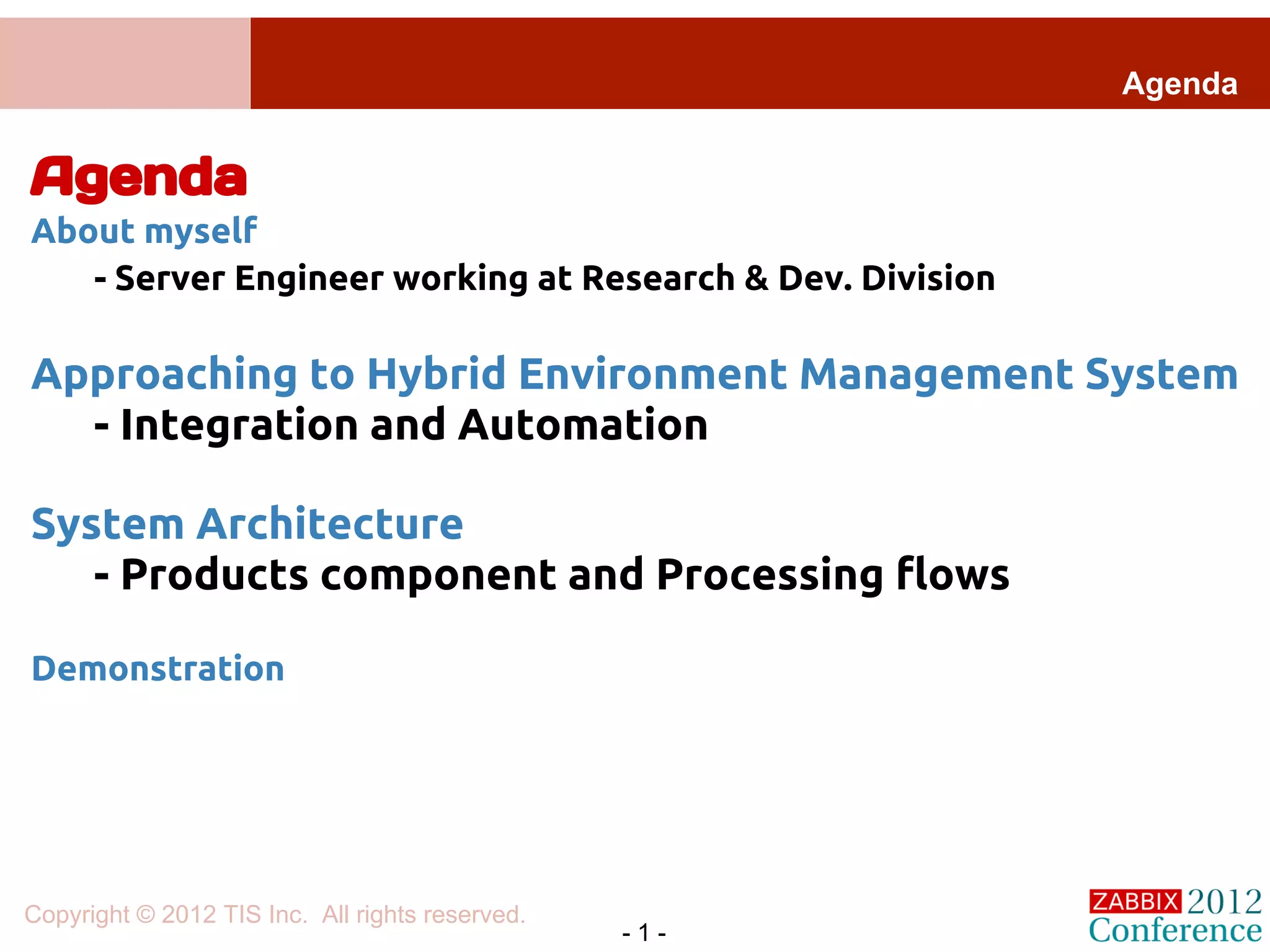 Agenda

Agenda

About myself

- Server Engineer working at Research & Dev. Division

Approaching to Hybrid Environment Management System

- Integration and Automation

System Architecture

- Products component and Processing flows

Demonstration

Copyright © 2012 TIS Inc. All rights reserved.

- 1 -

ZABBIX 2012 Conference